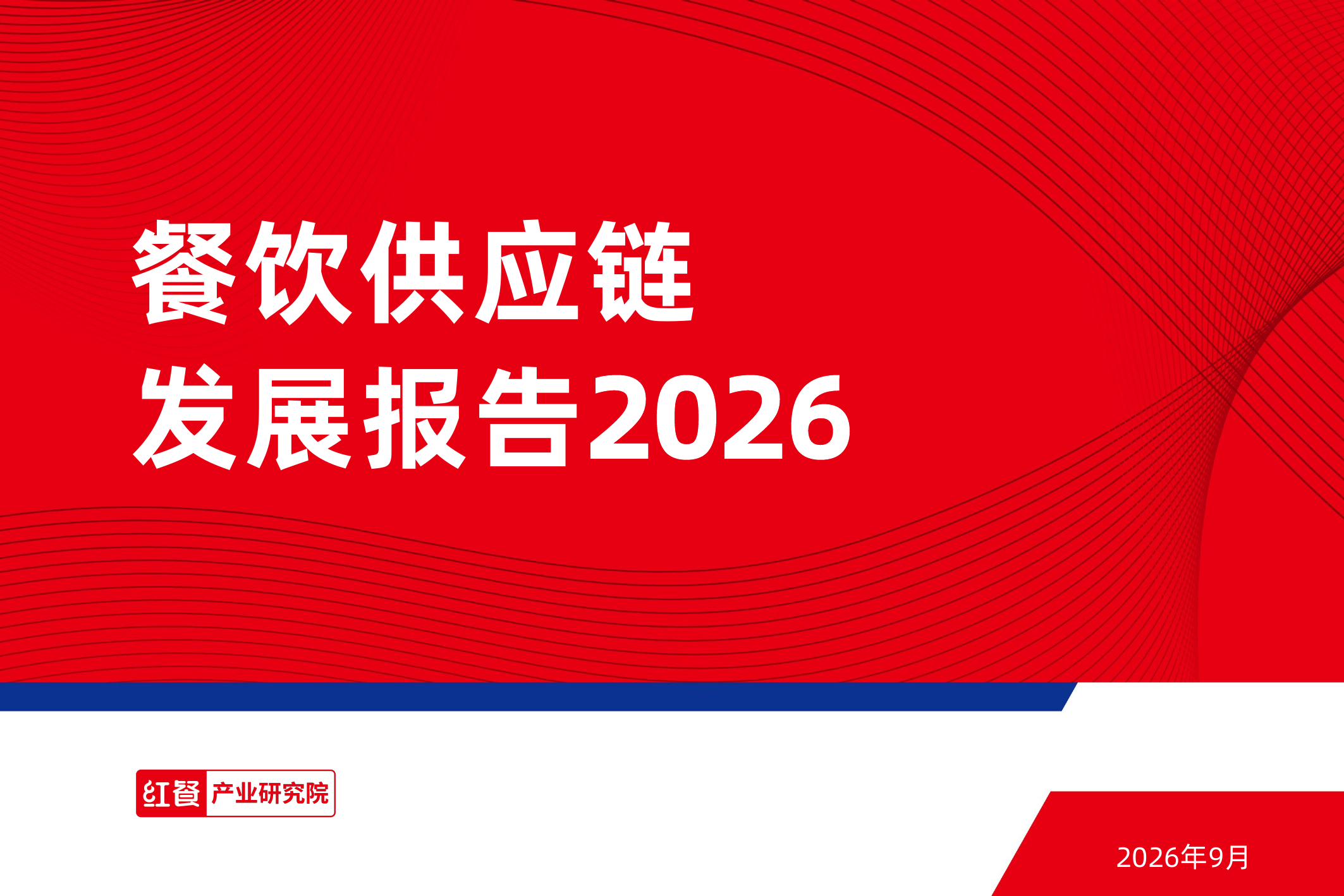 餐饮供应链
发展报告2026

红餐 产业研究院

2026年9月